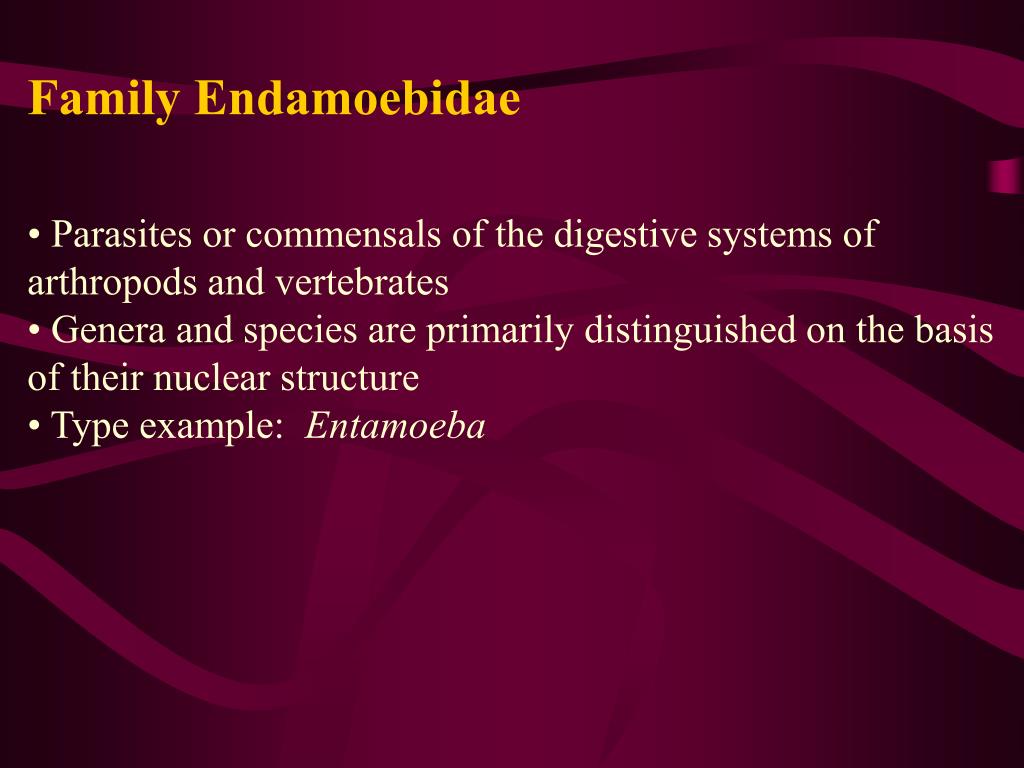 Family Endamoebidae

• Parasites or commensals of the digestive systems of arthropods and vertebrates
• Genera and species are primarily distinguished on the basis of their nuclear structure
• Type example: Entamoeba